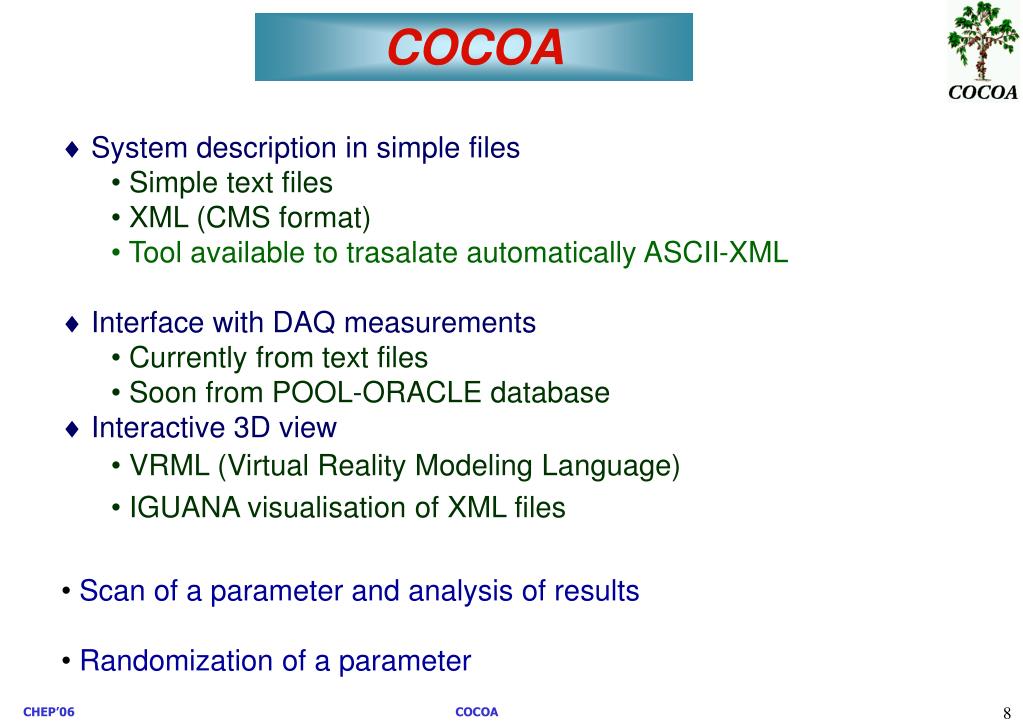 COCOA

COCOA

♦ System description in simple files
• Simple text files
• XML (CMS format)
• Tool available to trasalate automatically ASCII-XML

♦ Interface with DAQ measurements
• Currently from text files
• Soon from POOL-ORACLE database
♦ Interactive 3D view
• VRML (Virtual Reality Modeling Language)
• IGUANA visualisation of XML files

• Scan of a parameter and analysis of results

• Randomization of a parameter

CHEP'06

COCOA

8